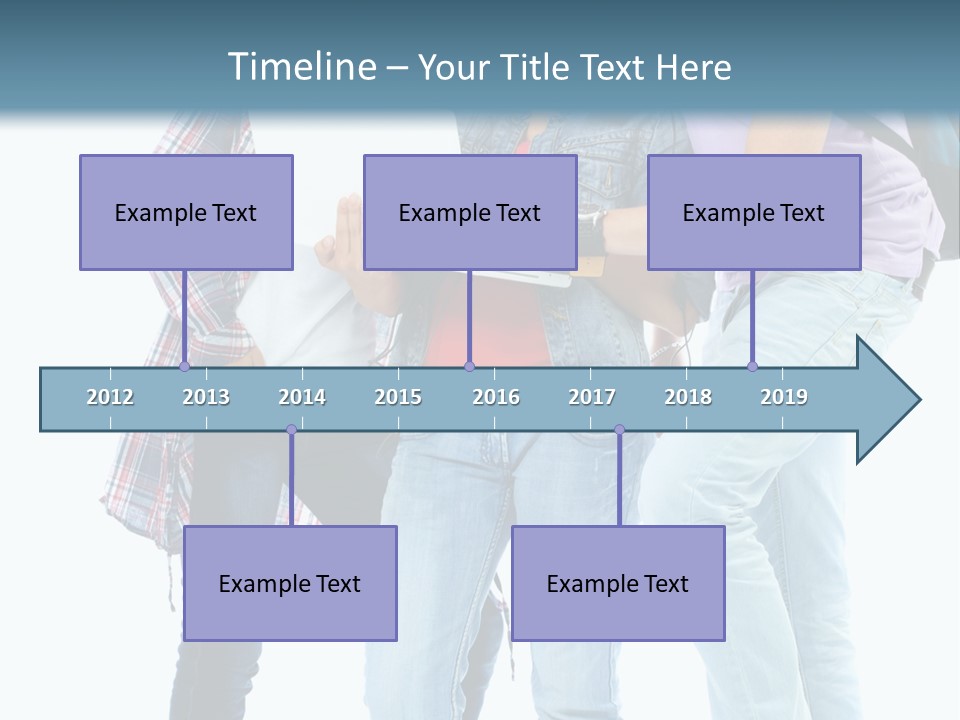 Timeline – Your Title Text Here

Example Text

Example Text

Example Text

2012 2013 2014 2015 2016 2017 2018 2019

Example Text

Example Text